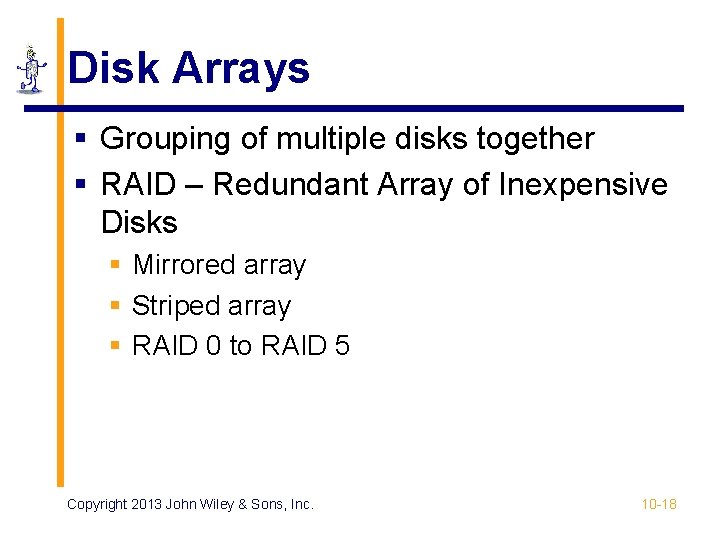 Disk Arrays

▪ Grouping of multiple disks together
▪ RAID – Redundant Array of Inexpensive Disks
  ▪ Mirrored array
  ▪ Striped array
  ▪ RAID 0 to RAID 5

Copyright 2013 John Wiley & Sons, Inc.

10-18